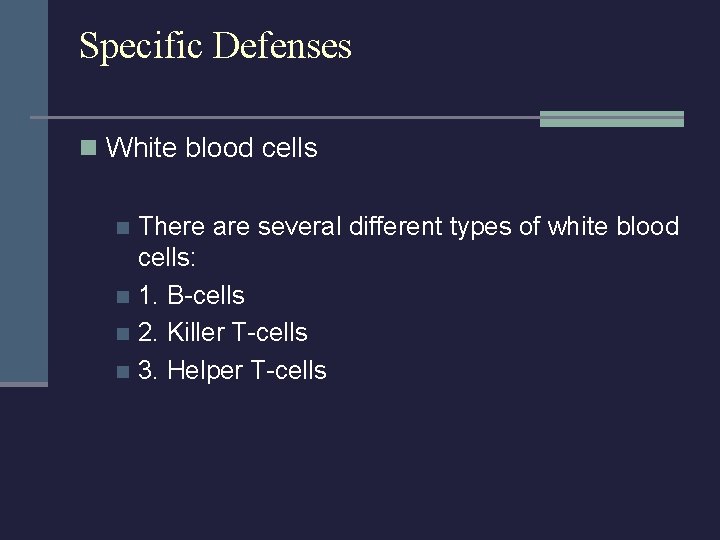 Specific Defenses

White blood cells

There are several different types of white blood cells:

1. B-cells

2. Killer T-cells

3. Helper T-cells